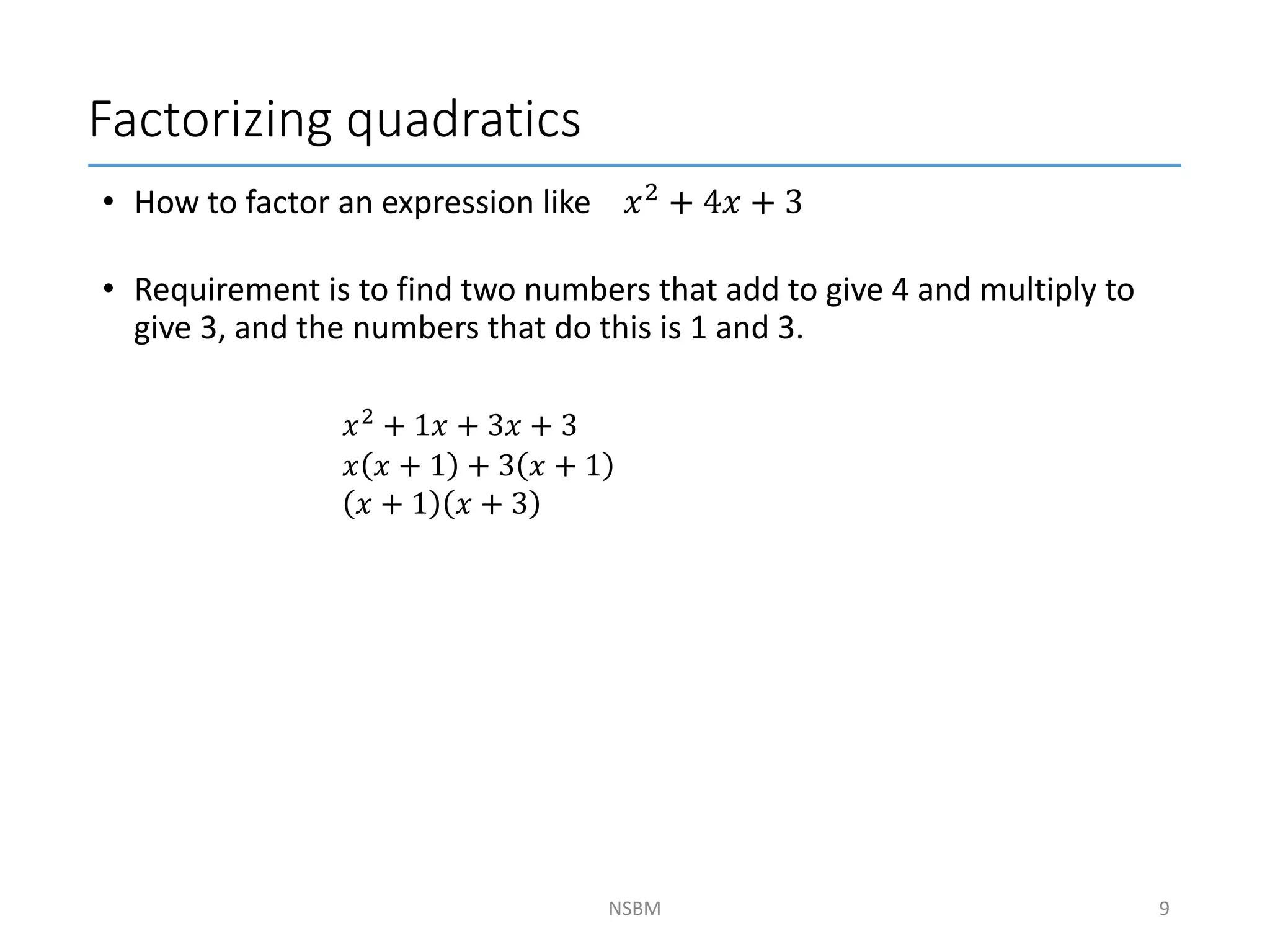 Factorizing quadratics

• How to factor an expression like $x^2 + 4x + 3$

• Requirement is to find two numbers that add to give 4 and multiply to give 3, and the numbers that do this is 1 and 3.

$x^2 + 1x + 3x + 3$
$x(x + 1) + 3(x + 1)$
$(x + 1)(x + 3)$

NSBM

9